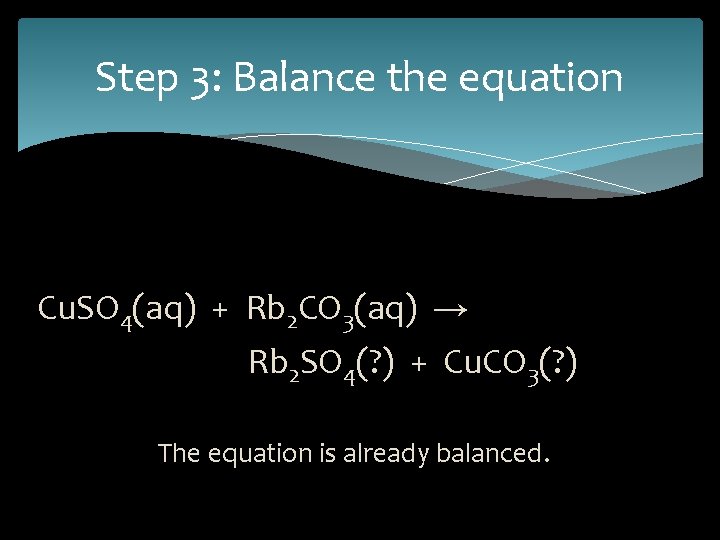 Step 3: Balance the equation

$CuSO_4(aq) + Rb_2CO_3(aq) \rightarrow$
$Rb_2SO_4(?) + CuCO_3(?)$

The equation is already balanced.